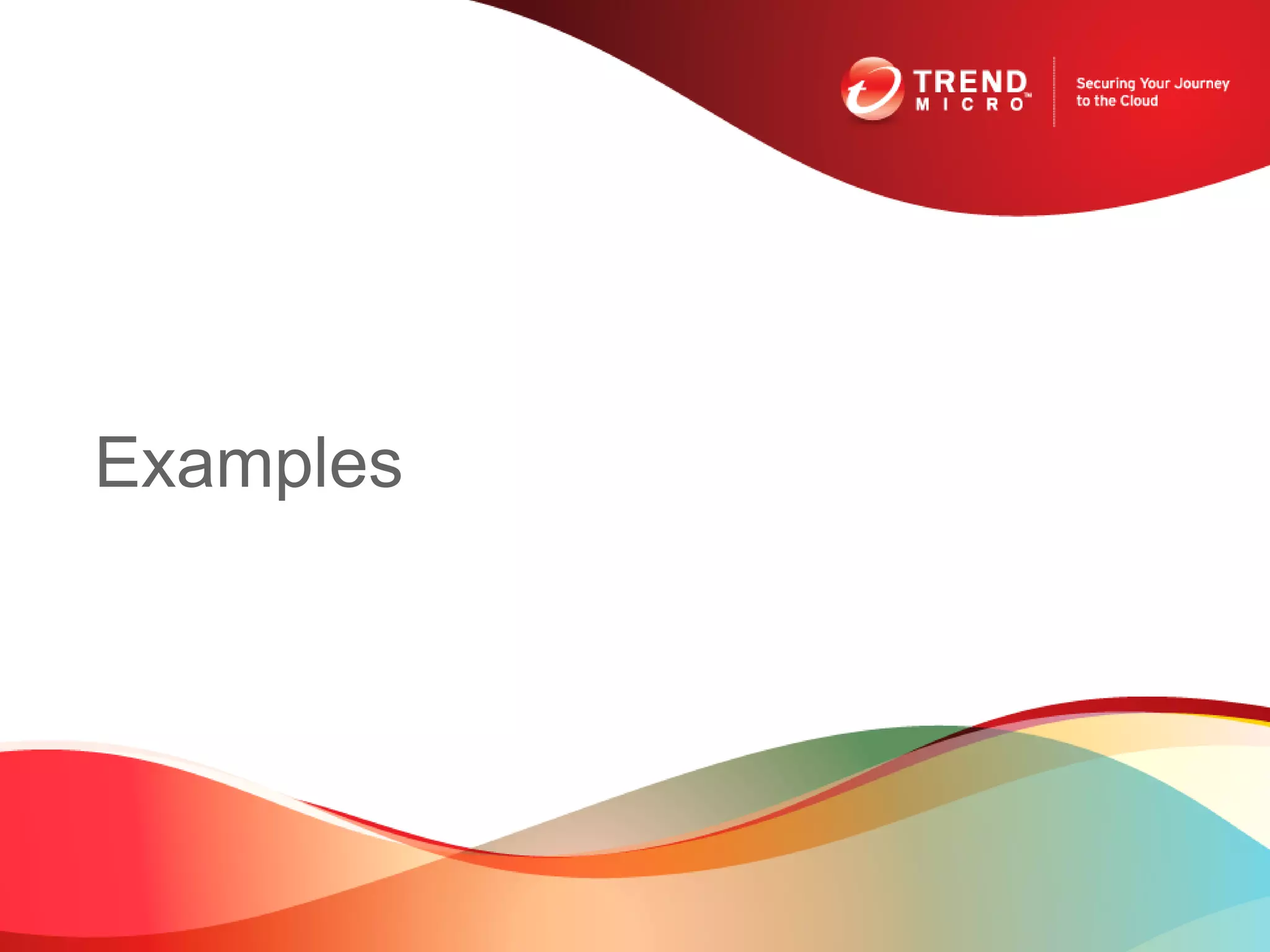 TREND MICRO™

Securing Your Journey to the Cloud

Examples